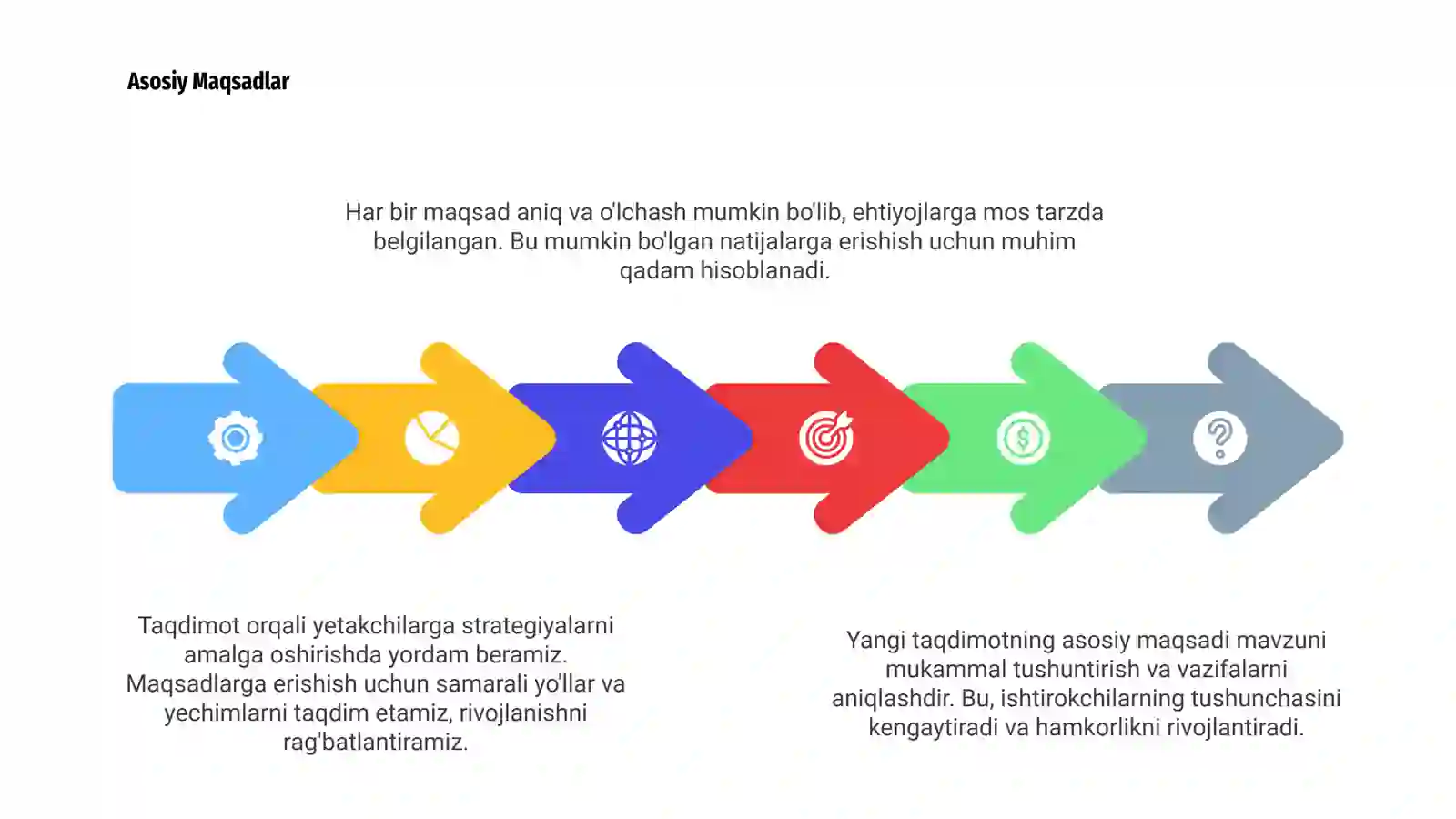 Asosiy Maqsadlar

Har bir maqsad aniq va o'lchash mumkin bo'lib, ehtiyojlarga mos tarzda belgilangan. Bu mumkin bo'lgan natijalarga erishish uchun muhim qadam hisoblanadi.

Taqdimot orqali yetakchilarga strategiyalarni amalga oshirishda yordam beramiz. Maqsadlarga erishish uchun samarali yo'llar va yechimlarni taqdim etamiz, rivojlanishni rag'batlantiramiz.

Yangi taqdimotning asosiy maqsadi mavzuni mukammal tushuntirish va vazifalarni aniqlashdir. Bu, ishtirokchilarning tushunchasini kengaytiradi va hamkorlikni rivojlantiradi.